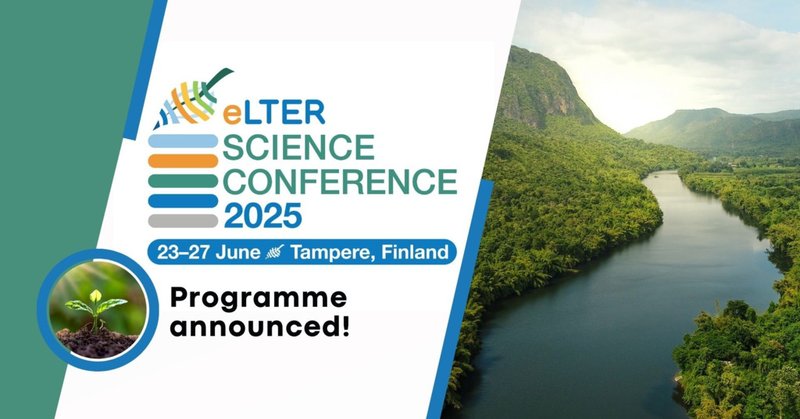 eLTER
SCIENCE
CONFERENCE
2025

23–27 June Tampere, Finland

Programme announced!